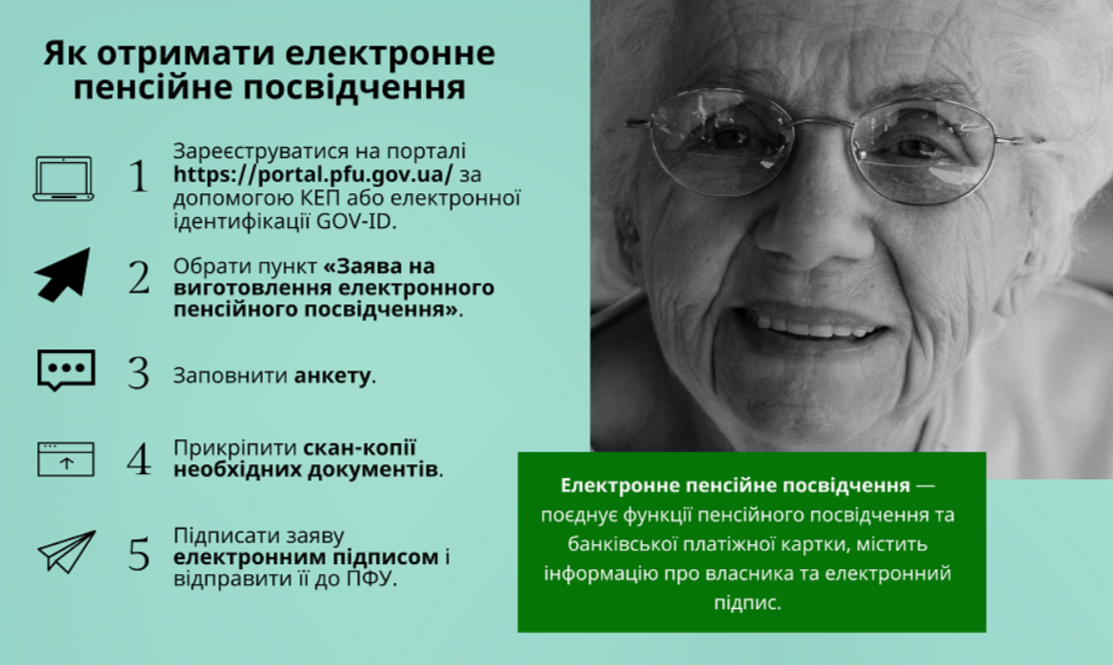 Як отримати електронне пенсійне посвідчення

1 Зареєструватися на порталі https://portal.pfu.gov.ua/ за допомогою КЕП або електронної ідентифікації GOV-ID.

2 Обрати пункт «Заява на виготовлення електронного пенсійного посвідчення».

3 Заповнити анкету.

4 Прикріпити скан-копії необхідних документів.

5 Підписати заяву електронним підписом і відправити її до ПФУ.

Електронне пенсійне посвідчення — поєднує функції пенсійного посвідчення та банківської платіжної картки, містить інформацію про власника та електронний підпис.